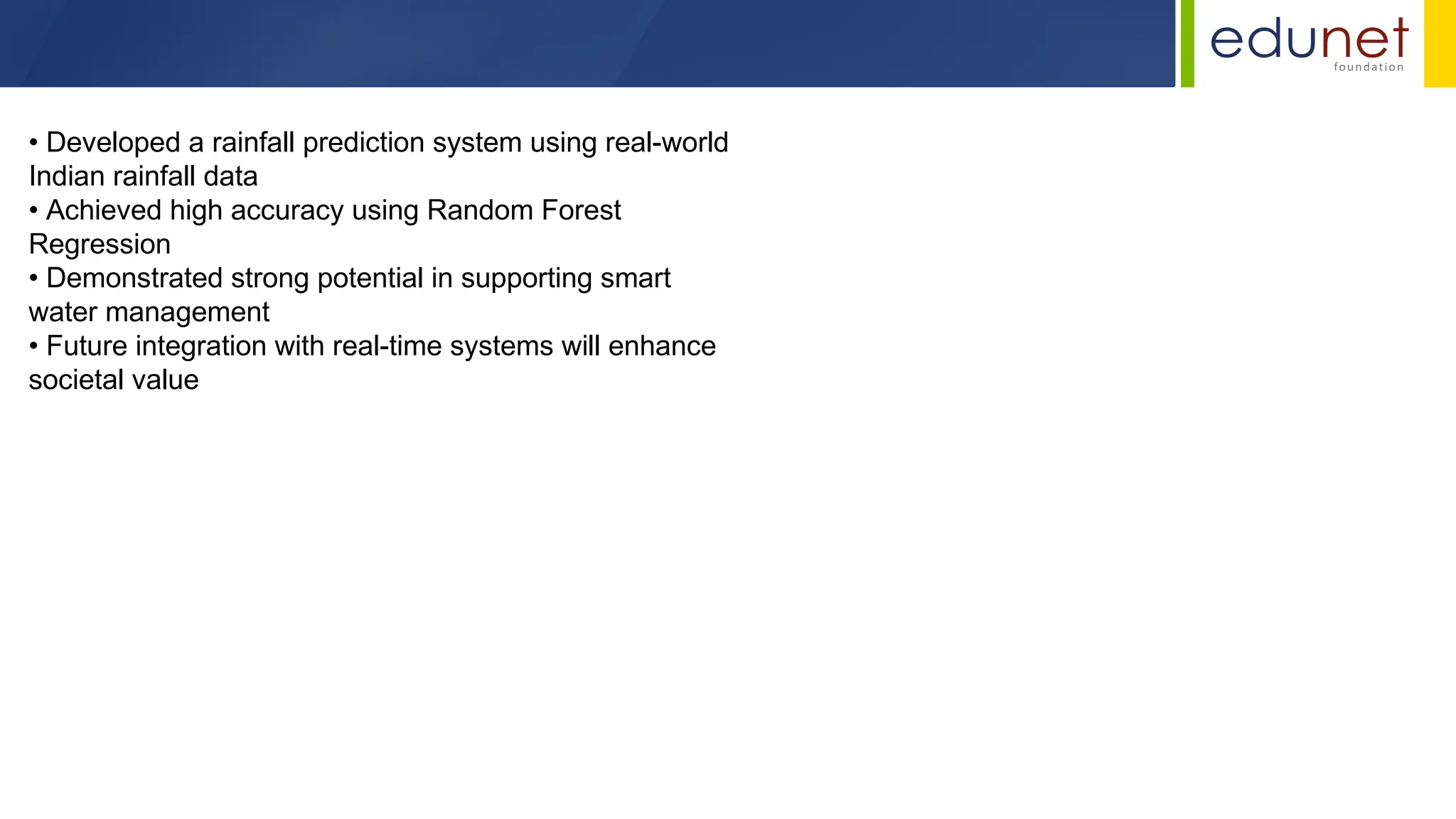 edunet
foundation

• Developed a rainfall prediction system using real-world Indian rainfall data
• Achieved high accuracy using Random Forest Regression
• Demonstrated strong potential in supporting smart water management
• Future integration with real-time systems will enhance societal value